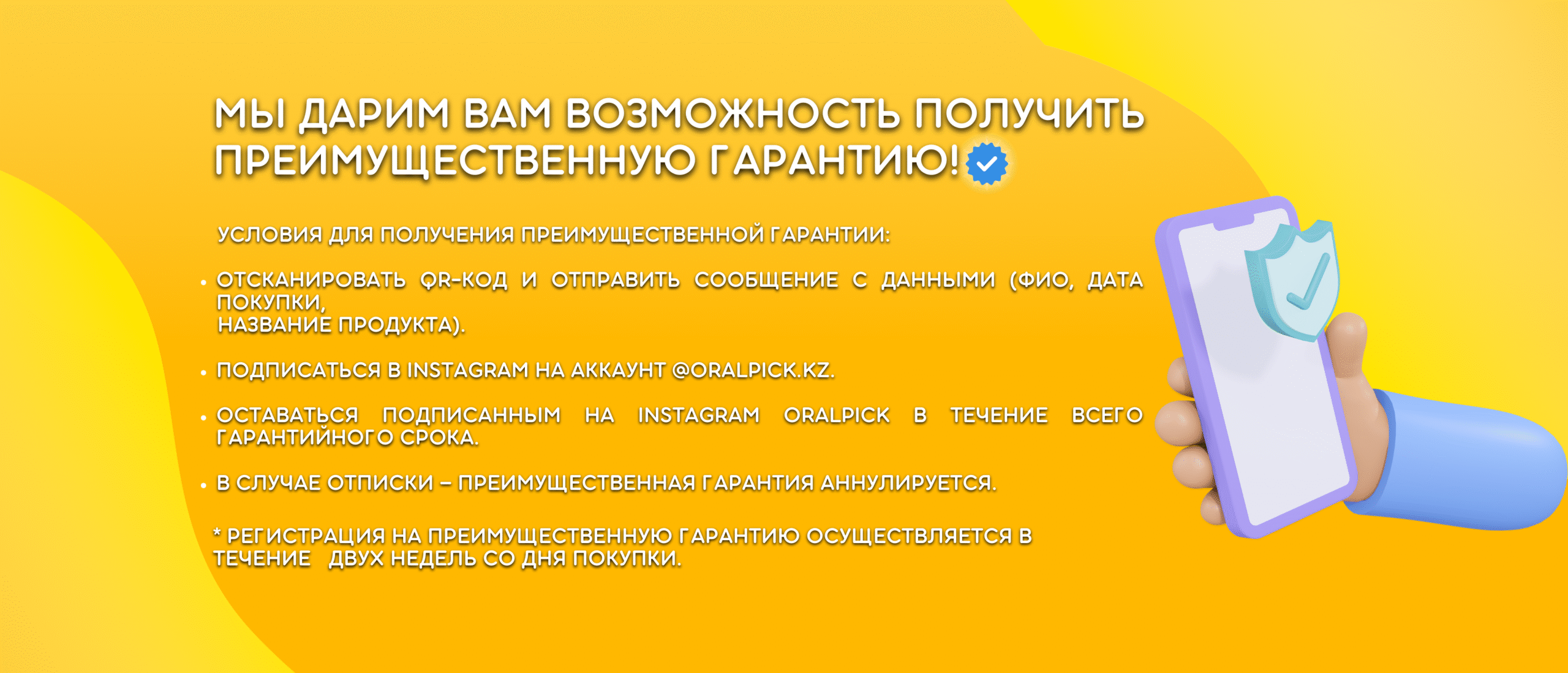 МЫ ДАРИМ ВАМ ВОЗМОЖНОСТЬ ПОЛУЧИТЬ ПРЕИМУЩЕСТВЕННУЮ ГАРАНТИЮ!

УСЛОВИЯ ДЛЯ ПОЛУЧЕНИЯ ПРЕИМУЩЕСТВЕННОЙ ГАРАНТИИ:

• ОТСКАНИРОВАТЬ QR-КОД И ОТПРАВИТЬ СООБЩЕНИЕ С ДАННЫМИ (ФИО, ДАТА ПОКУПКИ, НАЗВАНИЕ ПРОДУКТА).

• ПОДПИСАТЬСЯ В INSTAGRAM НА АККАУНТ @ORALPICK.KZ.

• ОСТАВАТЬСЯ ПОДПИСАННЫМ НА INSTAGRAM ORALPICK В ТЕЧЕНИЕ ВСЕГО ГАРАНТИЙНОГО СРОКА.

• В СЛУЧАЕ ОТПИСКИ – ПРЕИМУЩЕСТВЕННАЯ ГАРАНТИЯ АННУЛИРУЕТСЯ.

* РЕГИСТРАЦИЯ НА ПРЕИМУЩЕСТВЕННУЮ ГАРАНТИЮ ОСУЩЕСТВЛЯЕТСЯ В ТЕЧЕНИЕ ДВУХ НЕДЕЛЬ СО ДНЯ ПОКУПКИ.